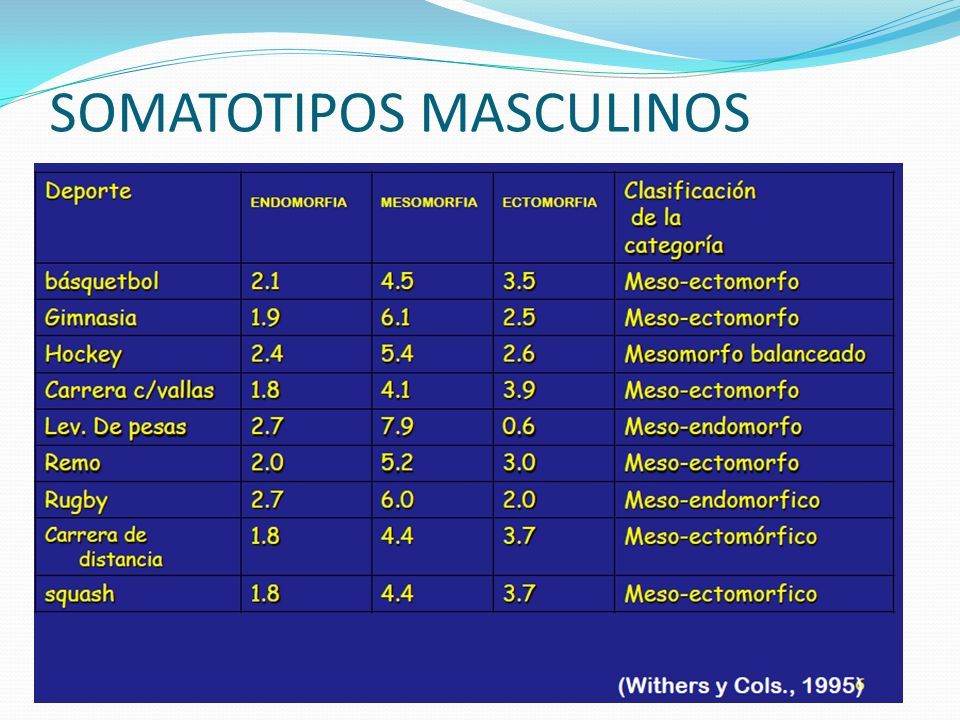 SOMATOTIPOS MASCULINOS

| Deporte | ENDOMORFIA | MESOMORFIA | ECTOMORFIA | Clasificación de la categoría |
|---|---|---|---|---|
| básquetbol | 2.1 | 4.5 | 3.5 | Meso-ectomorfo |
| Gimnasia | 1.9 | 6.1 | 2.5 | Meso-ectomorfo |
| Hockey | 2.4 | 5.4 | 2.6 | Mesomorfo balanceado |
| Carrera c/vallas | 1.8 | 4.1 | 3.9 | Meso-ectomorfo |
| Lev. De pesas | 2.7 | 7.9 | 0.6 | Meso-endomorfo |
| Remo | 2.0 | 5.2 | 3.0 | Meso-ectomorfo |
| Rugby | 2.7 | 6.0 | 2.0 | Meso-endomorfico |
| Carrera de distancia | 1.8 | 4.4 | 3.7 | Meso-ectomórfico |
| squash | 1.8 | 4.4 | 3.7 | Meso-ectomorfico |

(Withers y Cols., 1995)